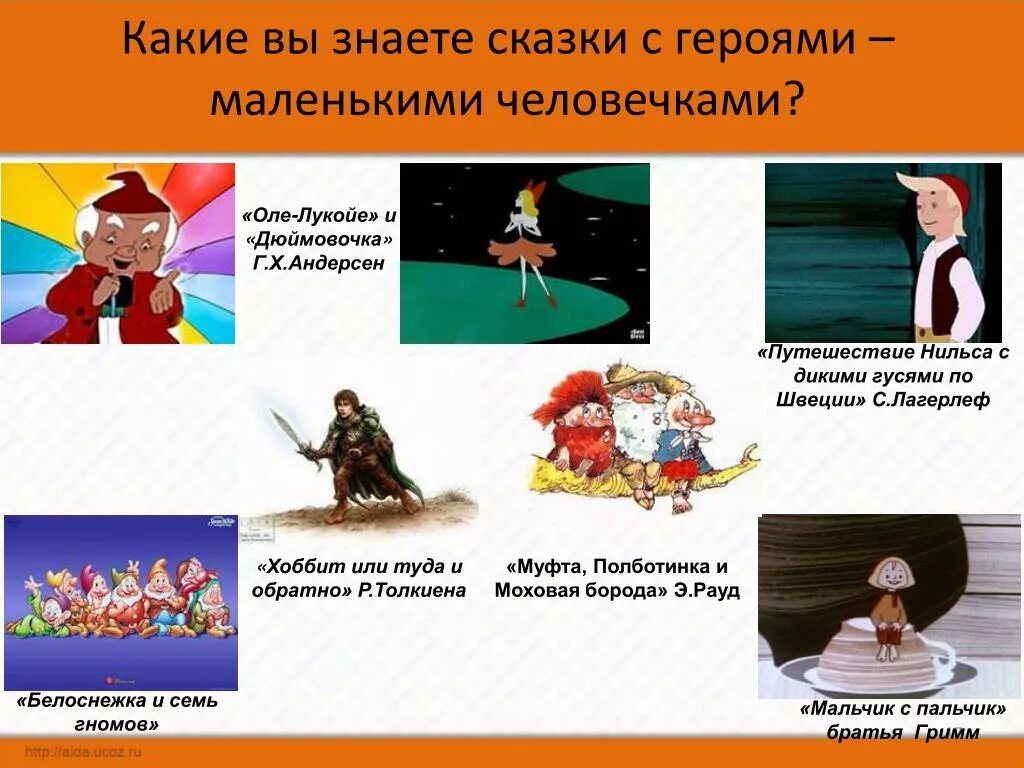 Какие вы знаете сказки с героями – маленькими человечками?

«Оле-Лукойе» и «Дюймовочка» Г.Х.Андерсен

«Путешествие Нильса с дикими гусями по Швеции» С.Лагерлеф

«Хоббит или туда и обратно» Р.Толкиена

«Муфта, Полботинка и Моховая борода» Э.Рауд

«Белоснежка и семь гномов»

«Мальчик с пальчик» братья Гримм

http://aida.ucoz.ru